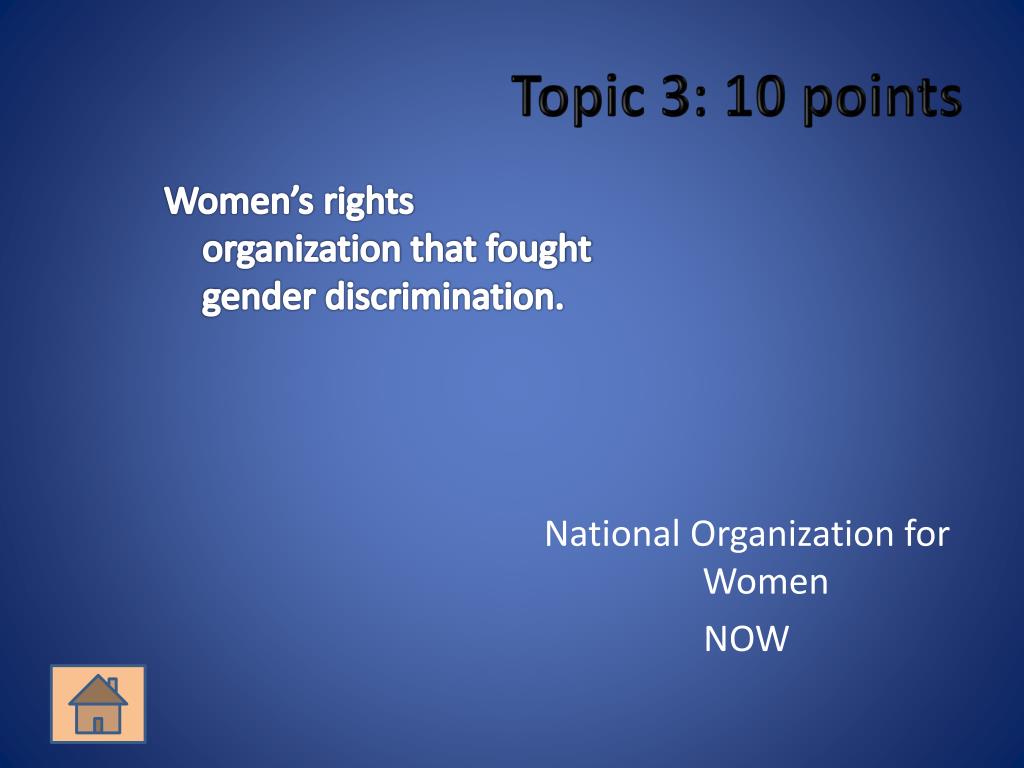 Topic 3: 10 points

Women's rights organization that fought gender discrimination.

National Organization for Women

NOW